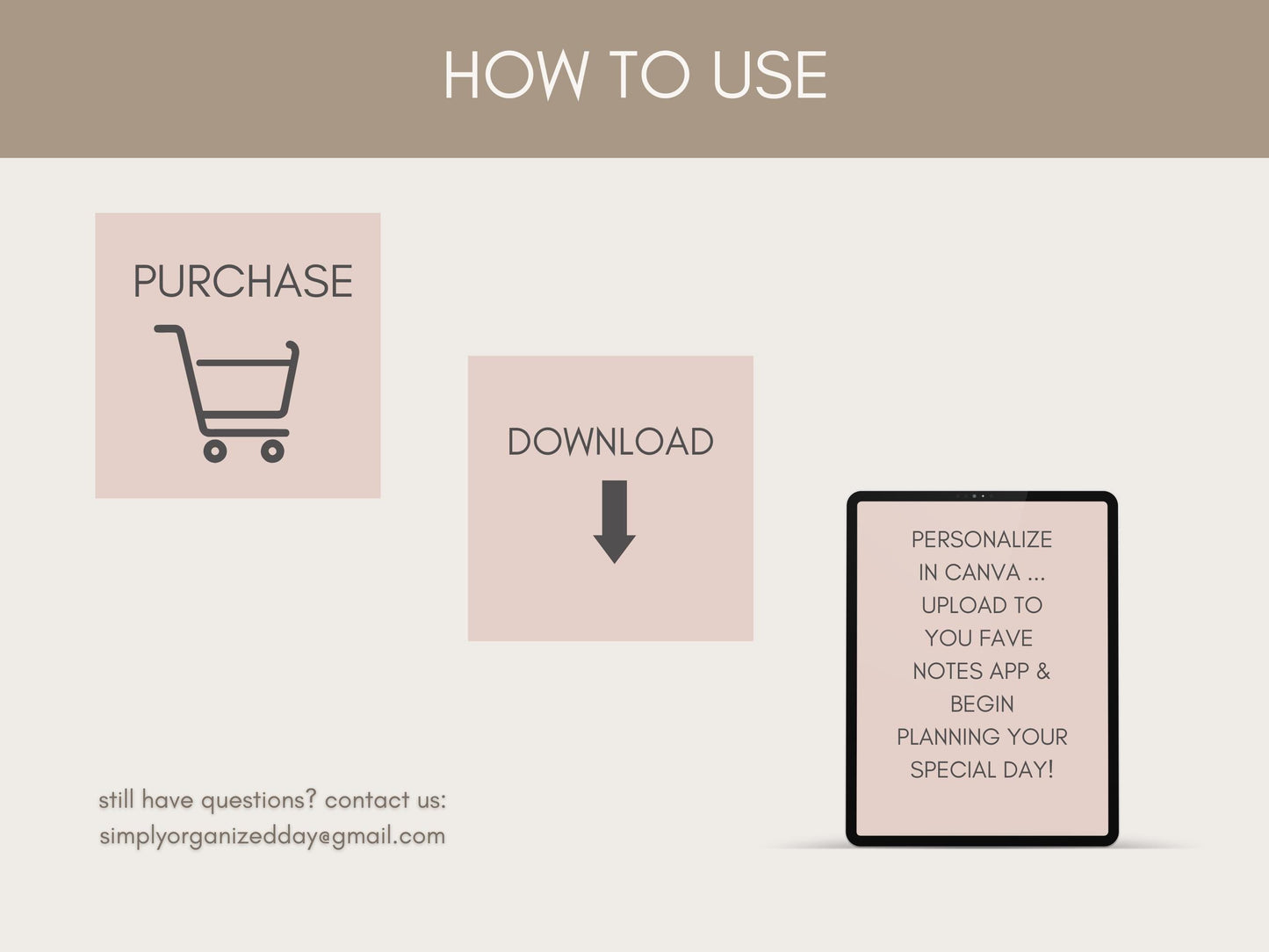 HOW TO USE

PURCHASE

DOWNLOAD

PERSONALIZE IN CANVA ... UPLOAD TO YOU FAVE NOTES APP & BEGIN PLANNING YOUR SPECIAL DAY!

still have questions? contact us:
simplyorganizedday@gmail.com